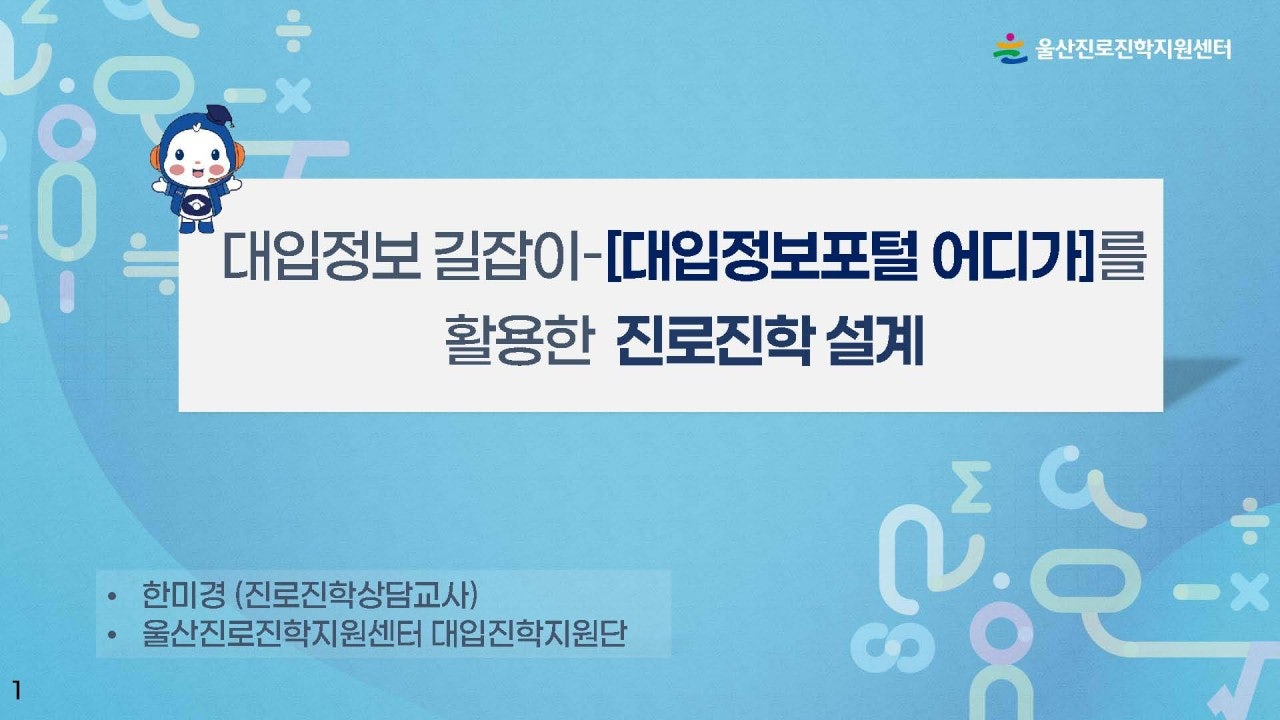 울산진로진학지원센터

대입정보 길잡이-[대입정보포털 어디가]를 활용한 진로진학 설계

• 한미경 (진로진학상담교사)
• 울산진로진학지원센터 대입진학지원단

1